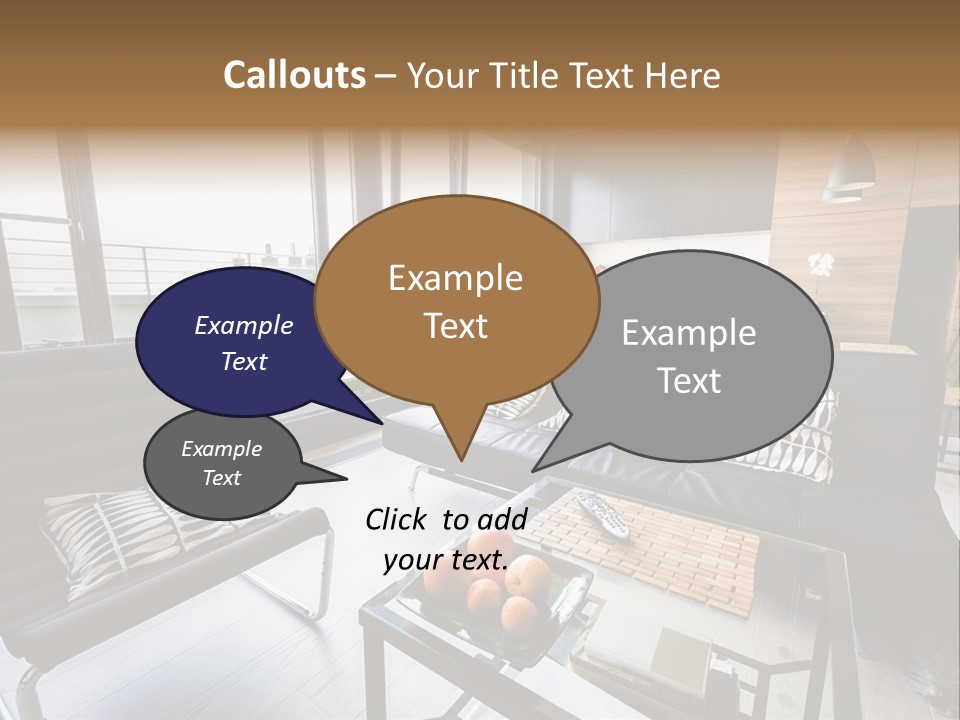 Callouts – Your Title Text Here

Example Text

Example Text

Example Text

Example Text

Click to add your text.